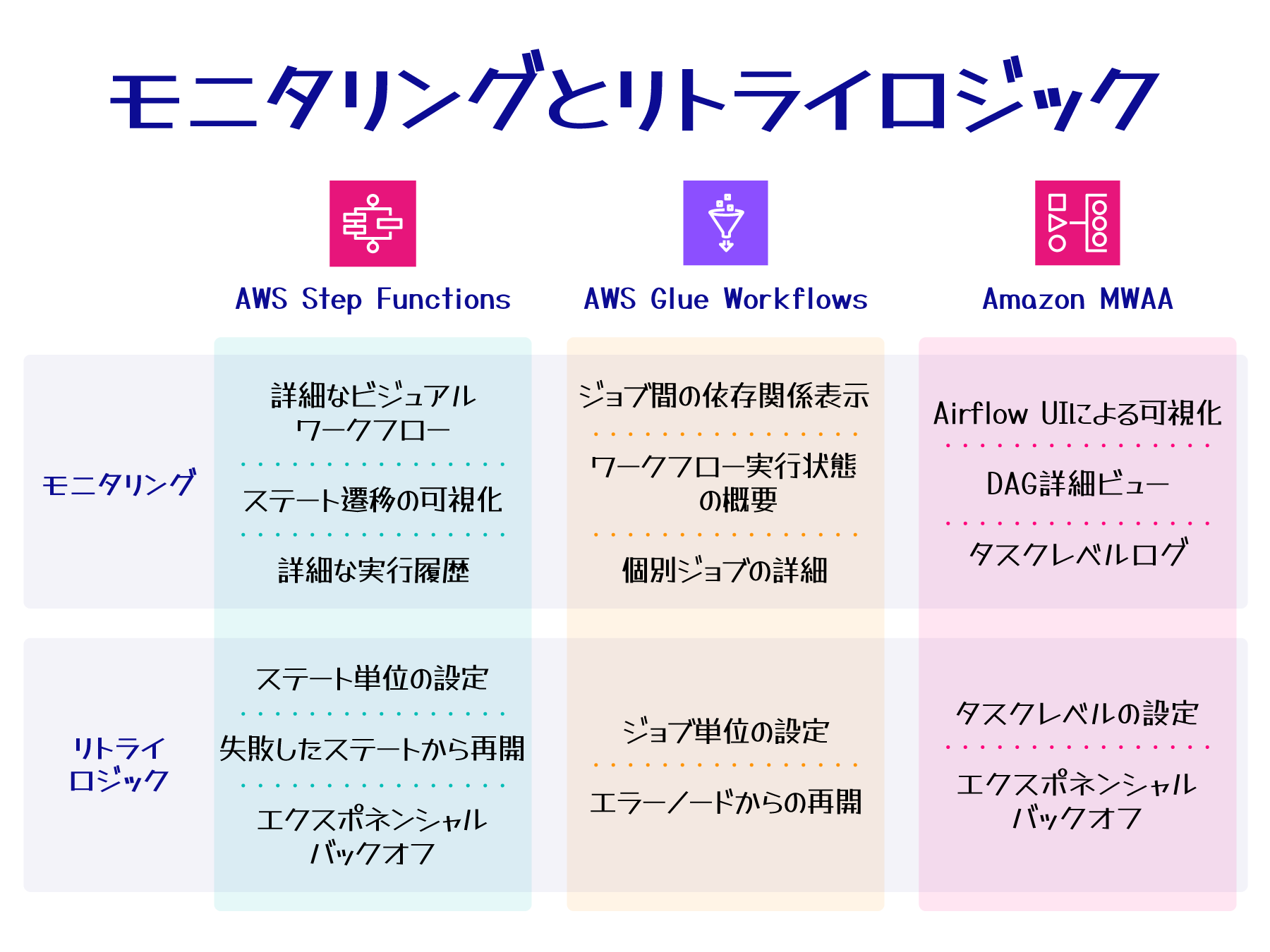 モニタリングとリトライロジック

| | AWS Step Functions | AWS Glue Workflows | Amazon MWAA |
|---|---|---|---|
| モニタリング | 詳細なビジュアルワークフロー<br>ステート遷移の可視化<br>詳細な実行履歴 | ジョブ間の依存関係表示<br>ワークフロー実行状態の概要<br>個別ジョブの詳細 | Airflow UIによる可視化<br>DAG詳細ビュー<br>タスクレベルログ |
| リトライロジック | ステート単位の設定<br>失敗したステートから再開<br>エクスポネンシャルバックオフ | ジョブ単位の設定<br>エラーノードからの再開 | タスクレベルの設定<br>エクスポネンシャルバックオフ |